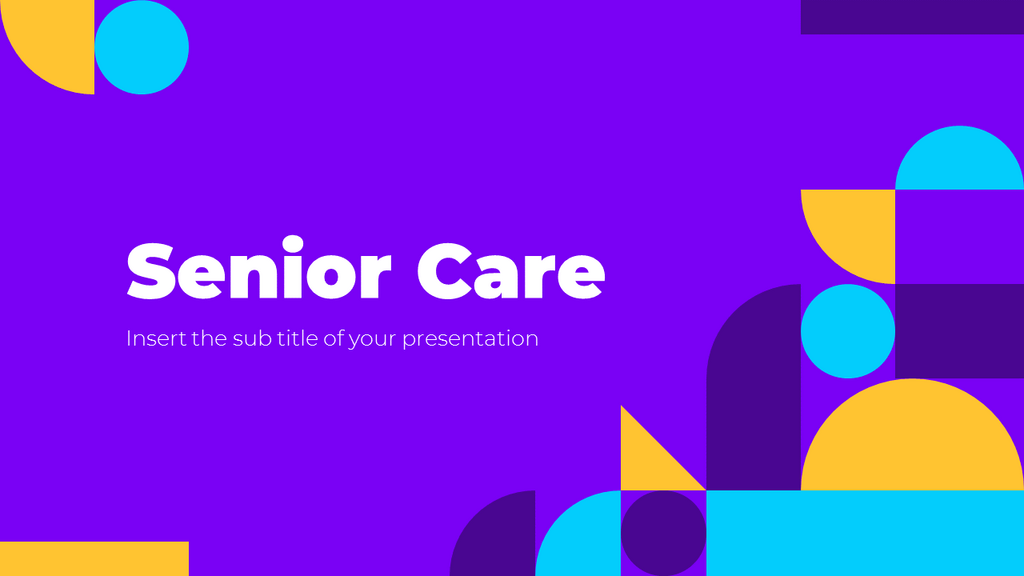 Senior Care

Insert the sub title of your presentation